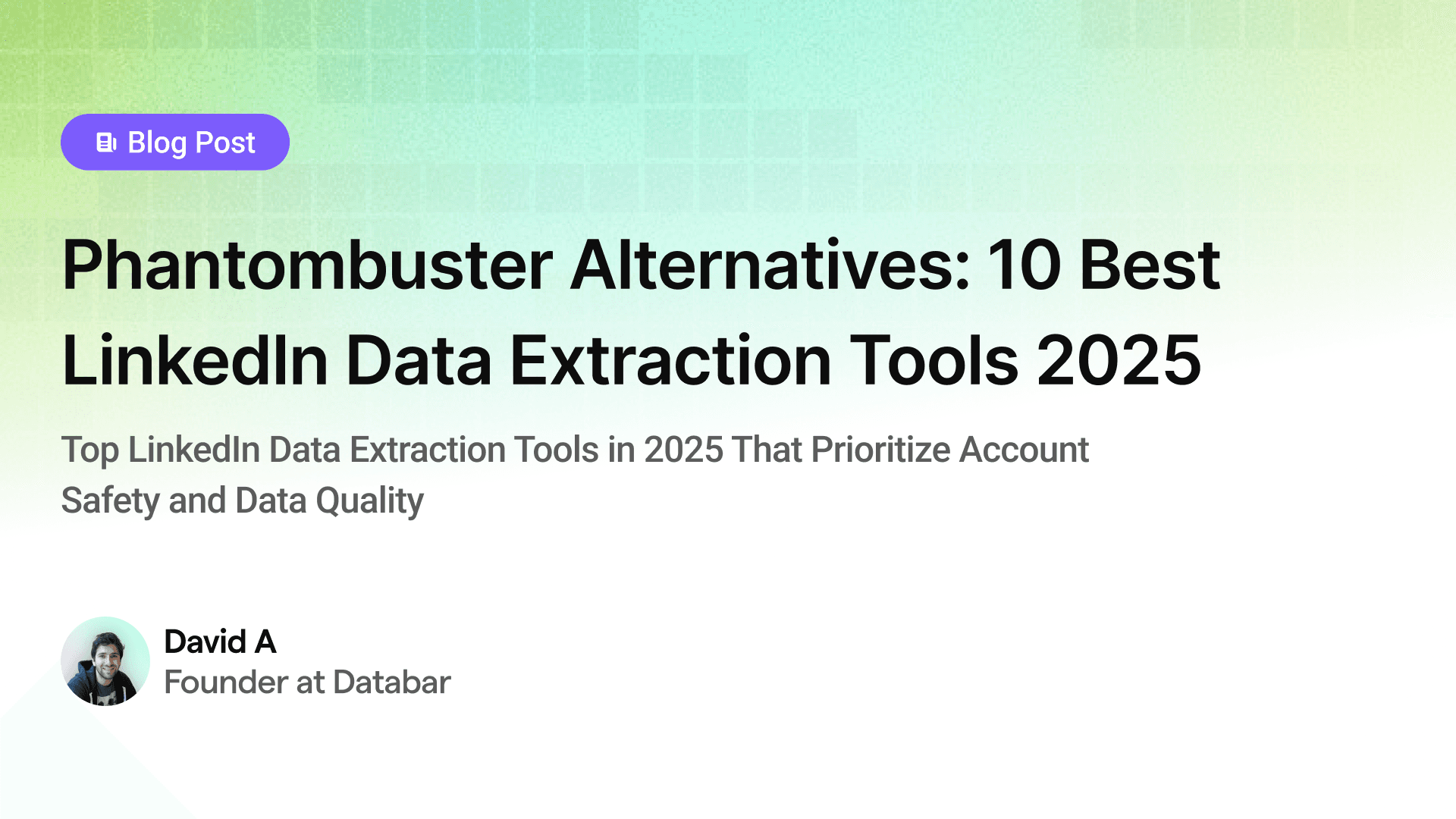 Blog Post

Phantombuster Alternatives: 10 Best LinkedIn Data Extraction Tools 2025

Top LinkedIn Data Extraction Tools in 2025 That Prioritize Account Safety and Data Quality

David A
Founder at Databar